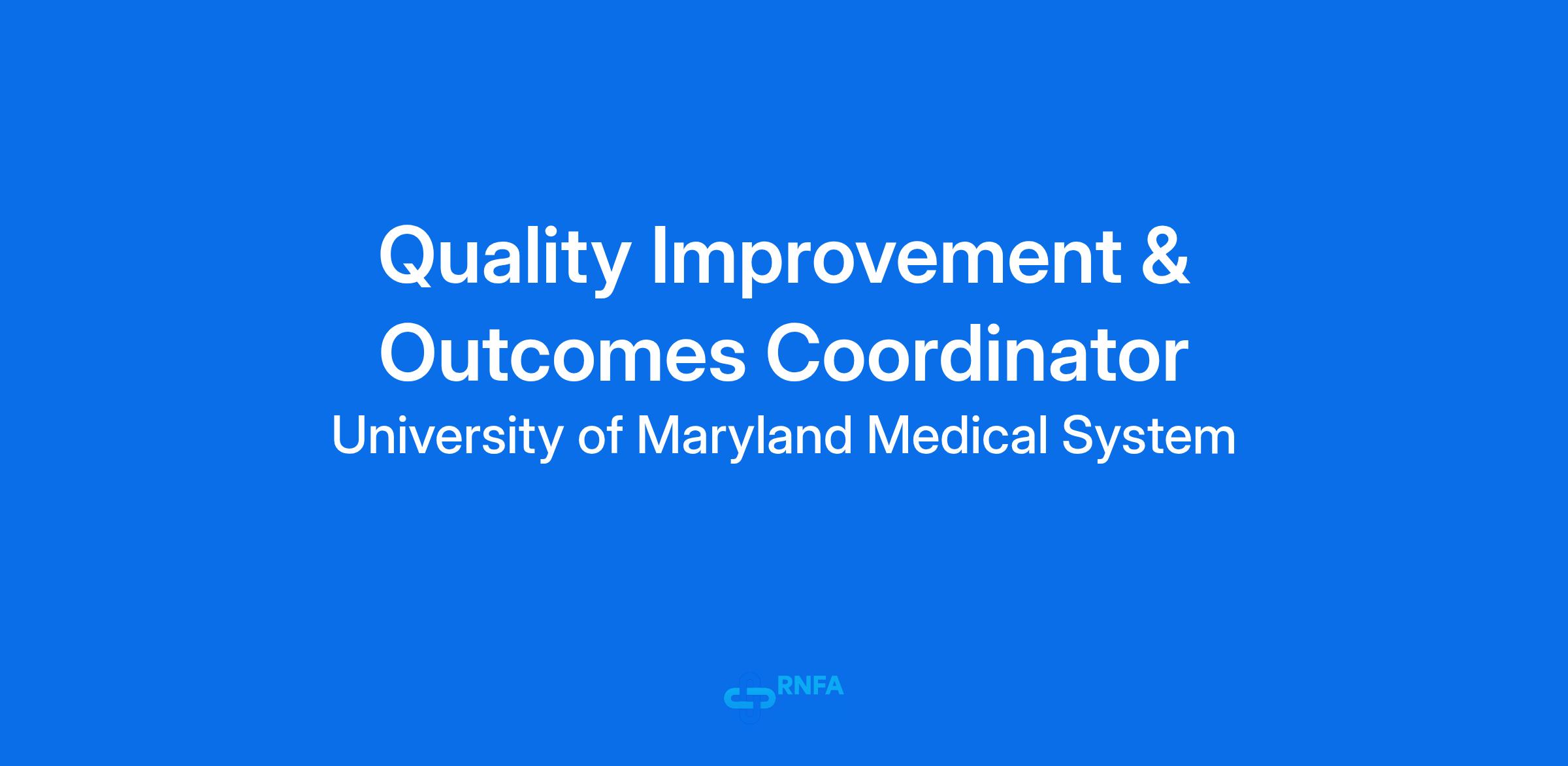 Quality Improvement & Outcomes Coordinator

University of Maryland Medical System

RNFA